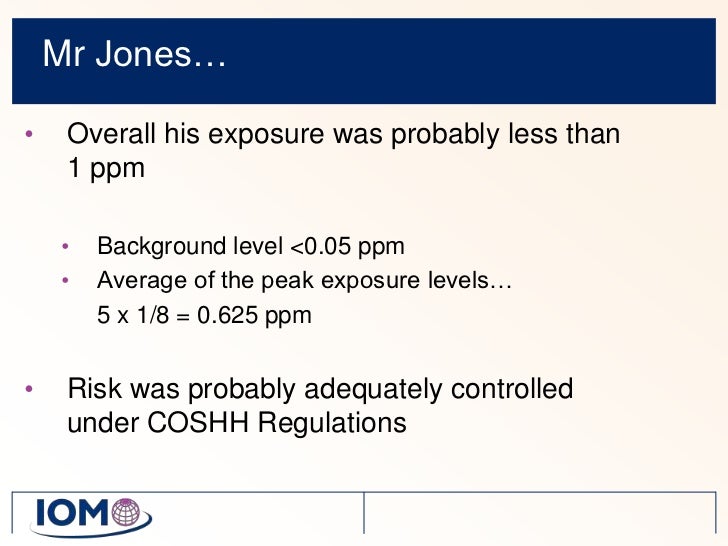 Mr Jones…

• Overall his exposure was probably less than 1 ppm

• Background level <0.05 ppm
• Average of the peak exposure levels…
5 x 1/8 = 0.625 ppm

• Risk was probably adequately controlled under COSHH Regulations

IOM